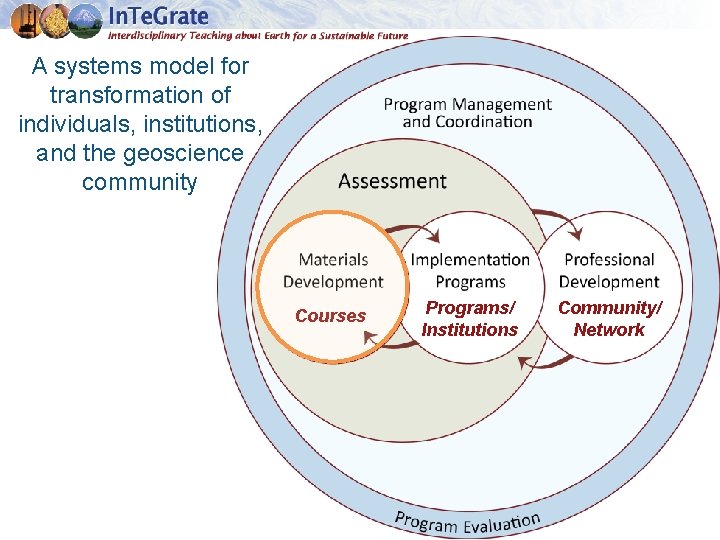 InTeGrate
Interdisciplinary Teaching about Earth for a Sustainable Future

A systems model for transformation of individuals, institutions, and the geoscience community

Program Management and Coordination

Assessment

Materials Development
Courses

Implementation Programs
Programs/ Institutions

Professional Development
Community/ Network

Program Evaluation